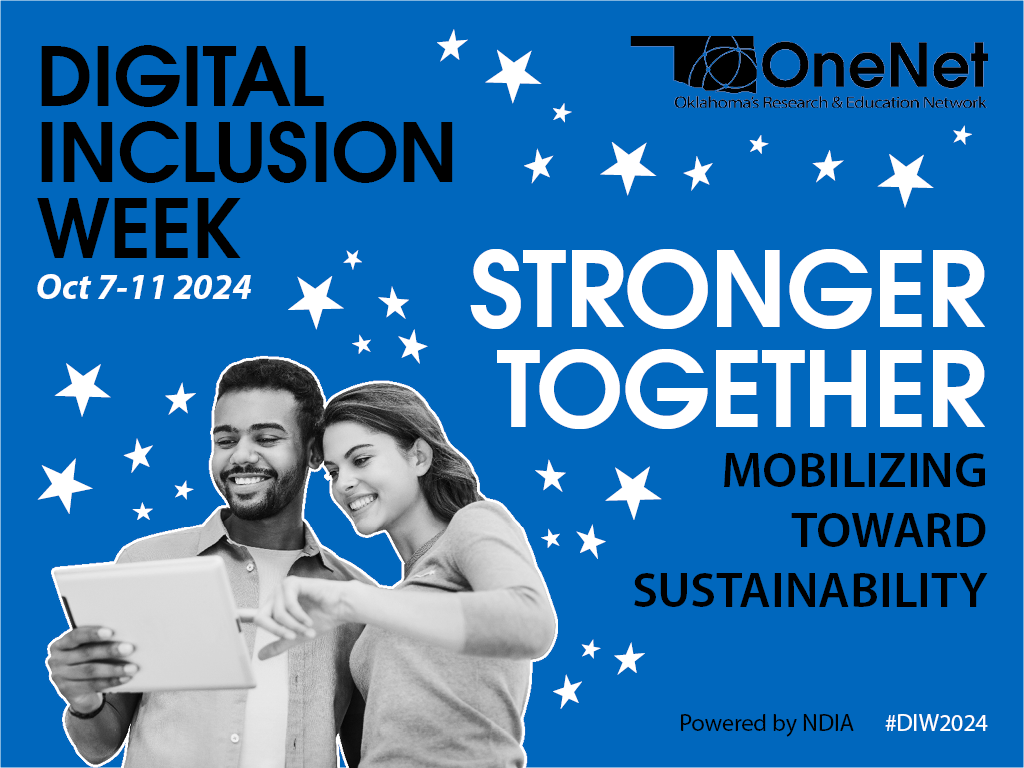 DIGITAL INCLUSION WEEK
Oct 7-11 2024

OneNet
Oklahoma's Research & Education Network

STRONGER TOGETHER
MOBILIZING TOWARD SUSTAINABILITY

Powered by NDIA #DIW2024